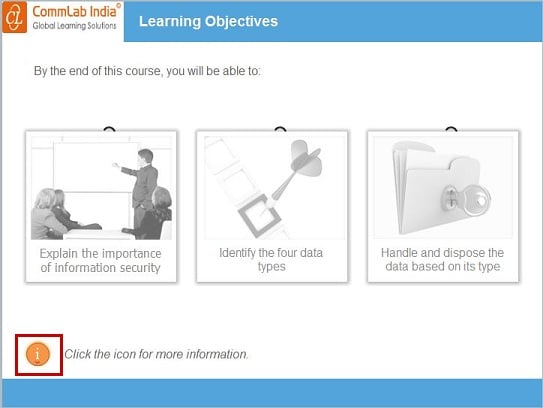 CL CommLab India©
Global Learning Solutions

Learning Objectives

By the end of this course, you will be able to:

Explain the importance of information security

Identify the four data types

Handle and dispose the data based on its type

i Click the icon for more information.